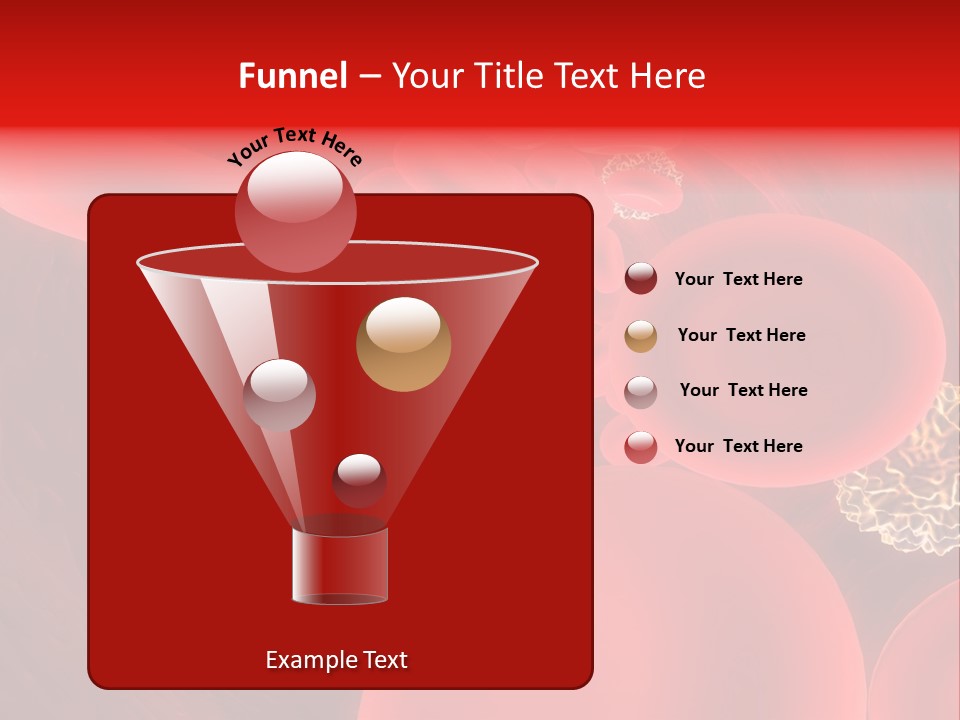 Funnel – Your Title Text Here

Your Text Here

Your Text Here

Your Text Here

Your Text Here

Your Text Here

Example Text